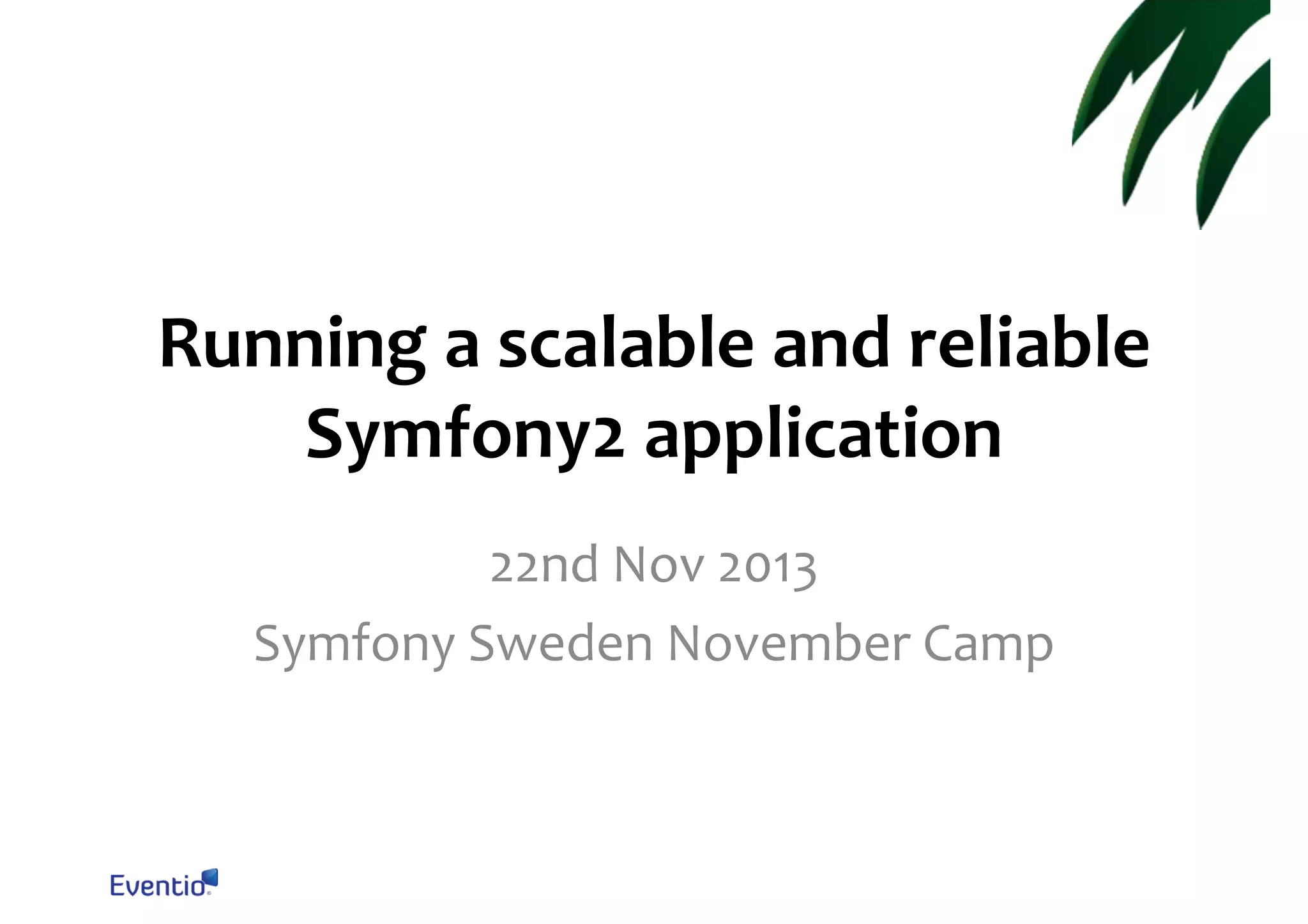 Running a scalable and reliable Symfony2 application

22nd Nov 2013

Symfony Sweden November Camp

Eventio